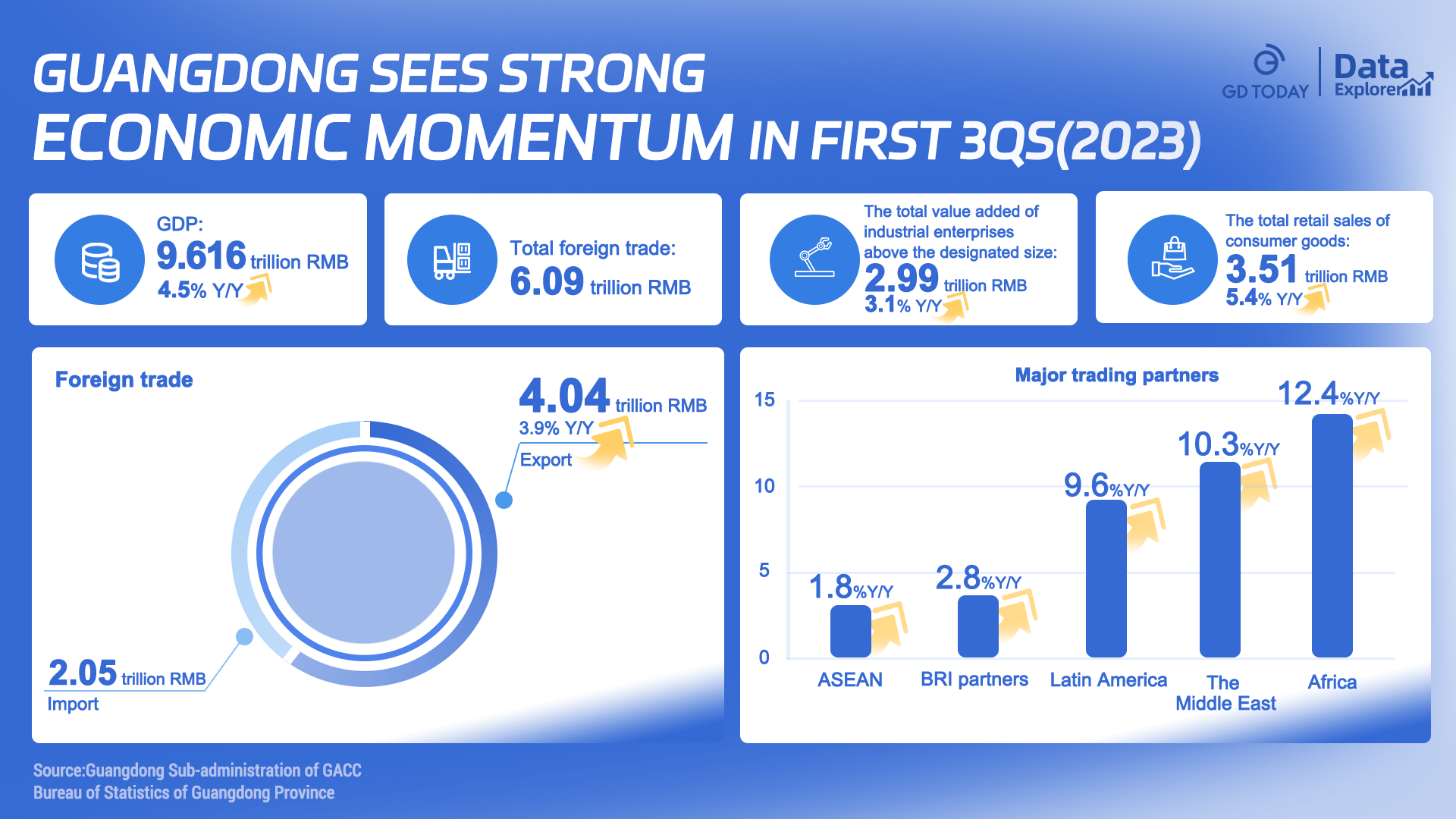 GUANGDONG SEES STRONG ECONOMIC MOMENTUM IN FIRST 3QS(2023)

GD TODAY | Data Explorer

GDP: 9.616 trillion RMB 4.5% Y/Y

Total foreign trade: 6.09 trillion RMB

The total value added of industrial enterprises above the designated size: 2.99 trillion RMB 3.1% Y/Y

The total retail sales of consumer goods: 3.51 trillion RMB 5.4% Y/Y

Foreign trade

4.04 trillion RMB
3.9% Y/Y
Export

2.05 trillion RMB
Import

Major trading partners

15
10
5
0

1.8%Y/Y
2.8%Y/Y
9.6%Y/Y
10.3%Y/Y
12.4%Y/Y

ASEAN
BRI partners
Latin America
The Middle East
Africa

Source:Guangdong Sub-administration of GACC
Bureau of Statistics of Guangdong Province